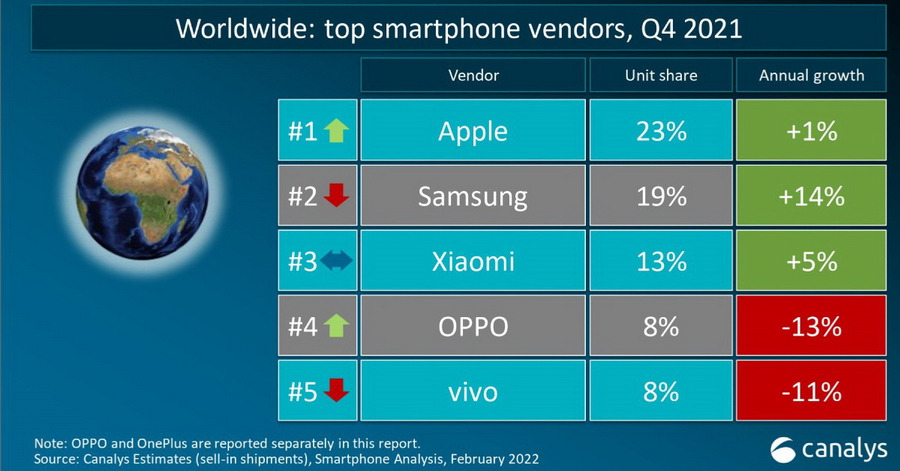 Worldwide: top smartphone vendors, Q4 2021

| | Vendor | Unit share | Annual growth |
|---|---|---|---|
| #1 | Apple | 23% | +1% |
| #2 | Samsung | 19% | +14% |
| #3 | Xiaomi | 13% | +5% |
| #4 | OPPO | 8% | -13% |
| #5 | vivo | 8% | -11% |

Note: OPPO and OnePlus are reported separately in this report.
Source: Canalys Estimates (sell-in shipments), Smartphone Analysis, February 2022

canalys